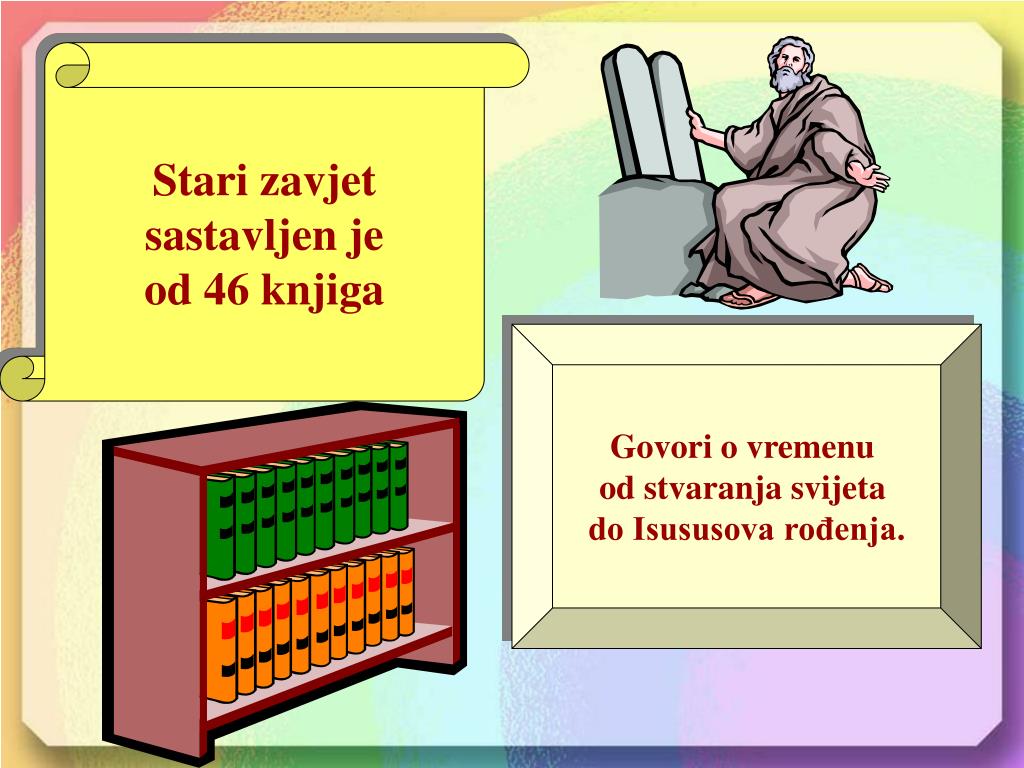 Stari zavjet sastavljen je od 46 knjiga

Govori o vremenu od stvaranja svijeta do Isususova rođenja.